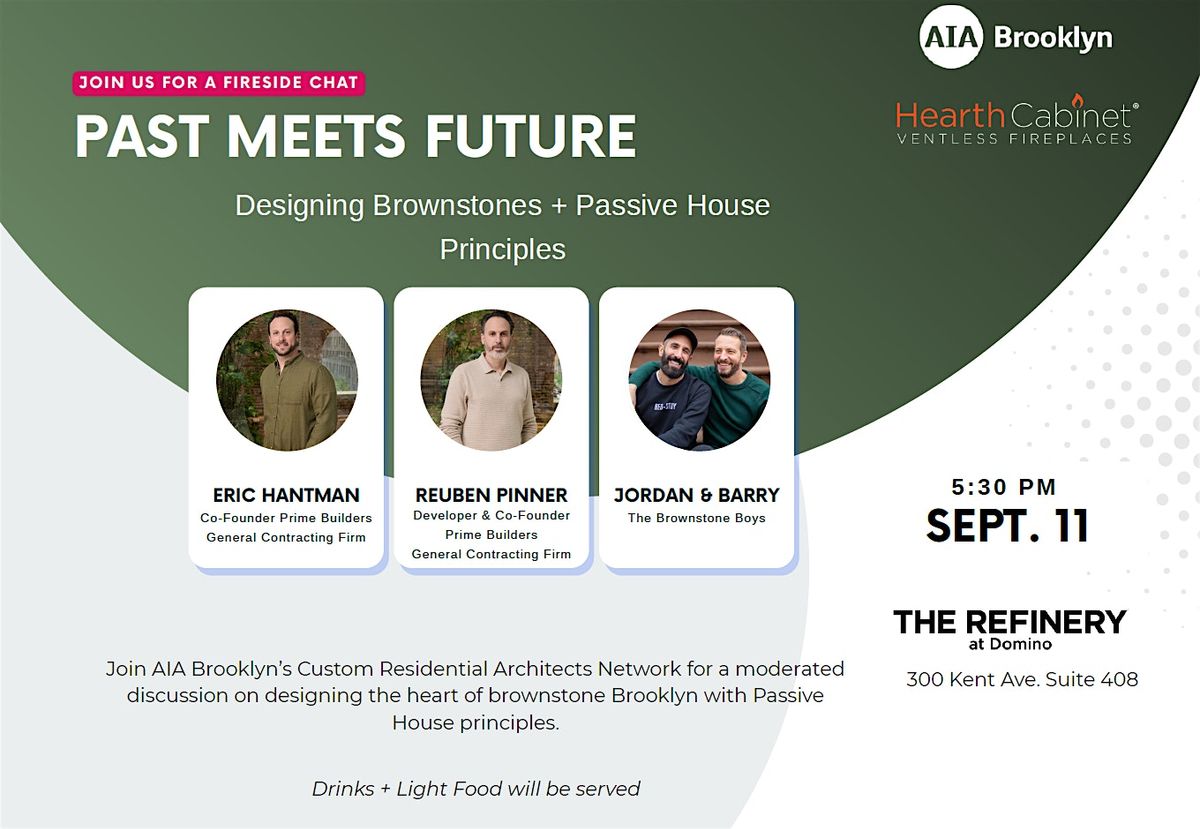 AIA Brooklyn

HearthCabinet®
VENTLESS FIREPLACES

JOIN US FOR A FIRESIDE CHAT

PAST MEETS FUTURE

Designing Brownstones + Passive House Principles

ERIC HANTMAN
Co-Founder Prime Builders
General Contracting Firm

REUBEN PINNER
Developer & Co-Founder
Prime Builders
General Contracting Firm

JORDAN & BARRY
The Brownstone Boys

5:30 PM
SEPT. 11

THE REFINERY
at Domino
300 Kent Ave. Suite 408

Join AIA Brooklyn's Custom Residential Architects Network for a moderated discussion on designing the heart of brownstone Brooklyn with Passive House principles.

Drinks + Light Food will be served